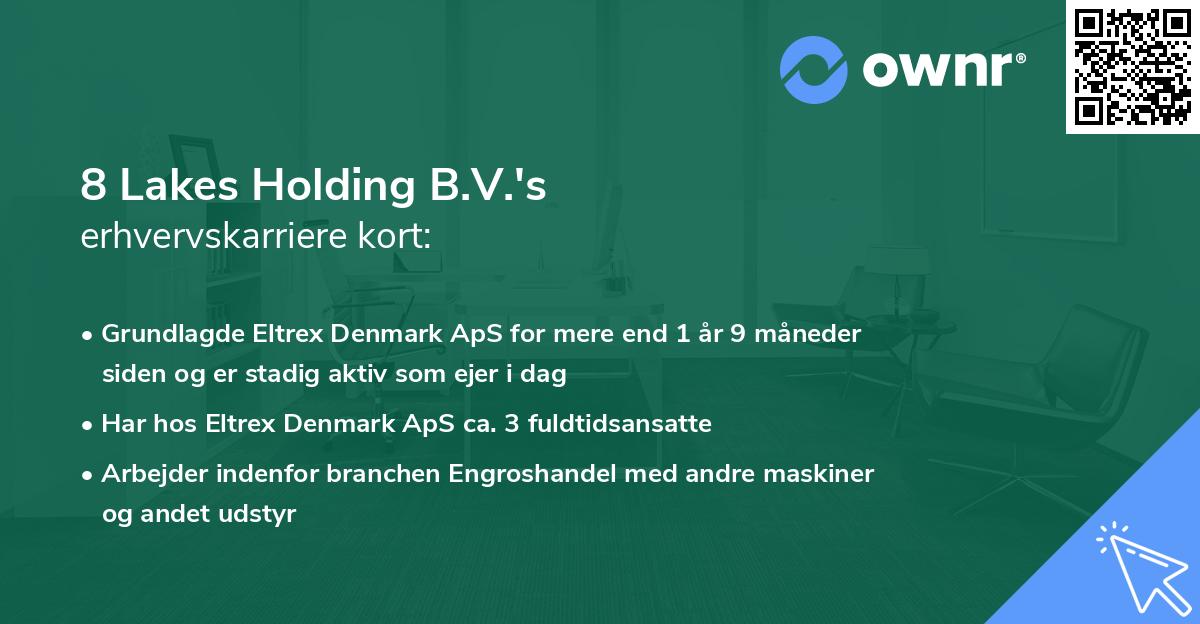 ownr®

8 Lakes Holding B.V.'s
erhvervskarriere kort:

• Grundlagde Eltrex Denmark ApS for mere end 1 år 9 måneder siden og er stadig aktiv som ejer i dag
• Har hos Eltrex Denmark ApS ca. 3 fuldtidsansatte
• Arbejder indenfor branchen Engroshandel med andre maskiner og andet udstyr